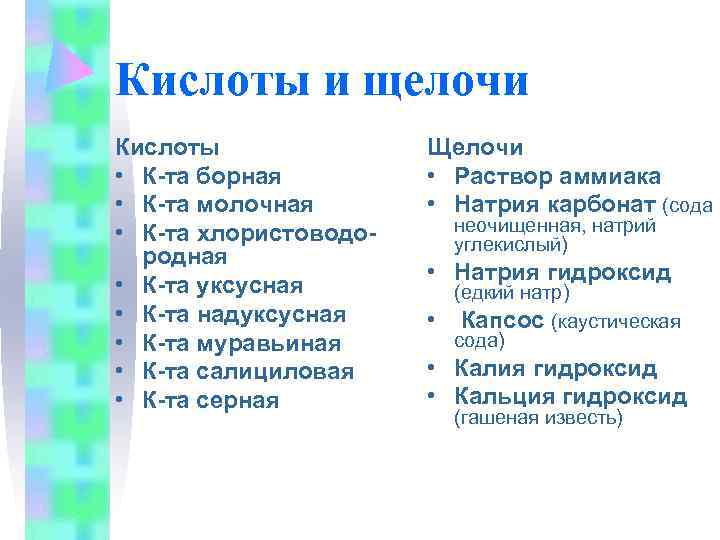 Кислоты и щелочи

Кислоты
• К-та борная
• К-та молочная
• К-та хлористоводородная
• К-та уксусная
• К-та надуксусная
• К-та муравьиная
• К-та салициловая
• К-та серная

Щелочи
• Раствор аммиака
• Натрия карбонат (сода неочищенная, натрий углекислый)
• Натрия гидроксид (едкий натр)
• Капсос (каустическая сода)
• Калия гидроксид
• Кальция гидроксид (гашеная известь)